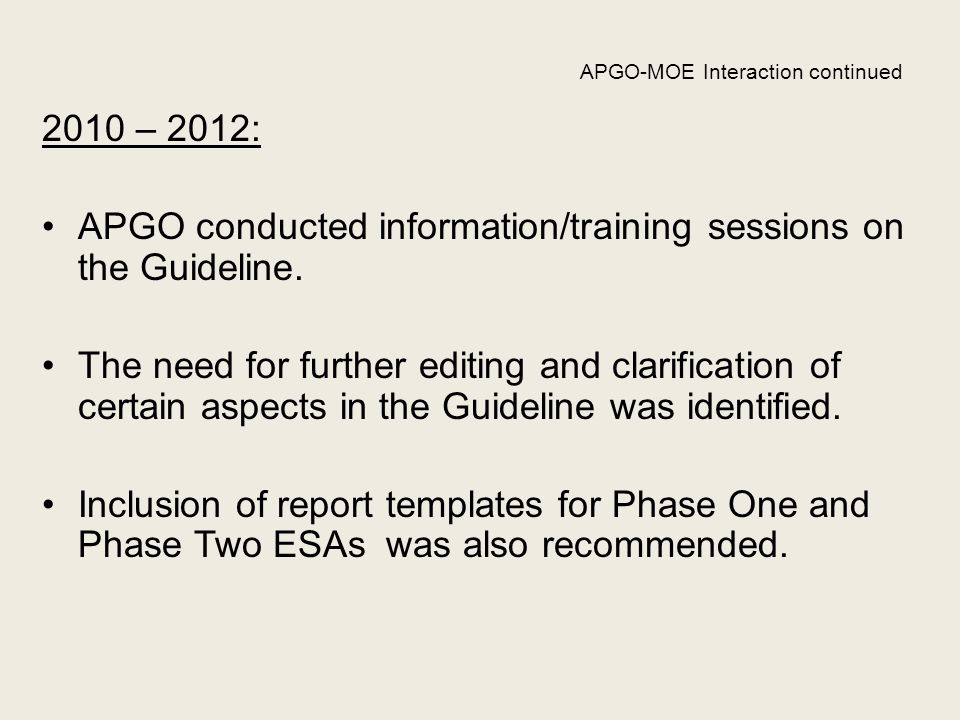 APGO-MOE Interaction continued

2010 – 2012:

• APGO conducted information/training sessions on the Guideline.

• The need for further editing and clarification of certain aspects in the Guideline was identified.

• Inclusion of report templates for Phase One and Phase Two ESAs was also recommended.